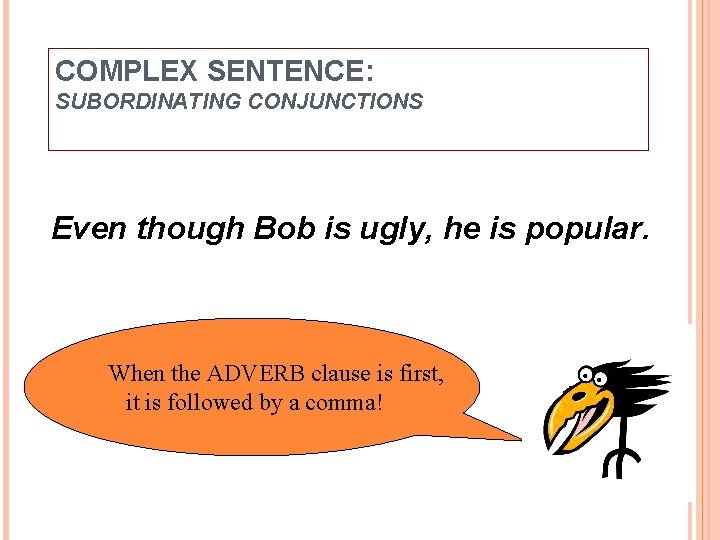 COMPLEX SENTENCE:
SUBORDINATING CONJUNCTIONS

Even though Bob is ugly, he is popular.

When the ADVERB clause is first, it is followed by a comma!